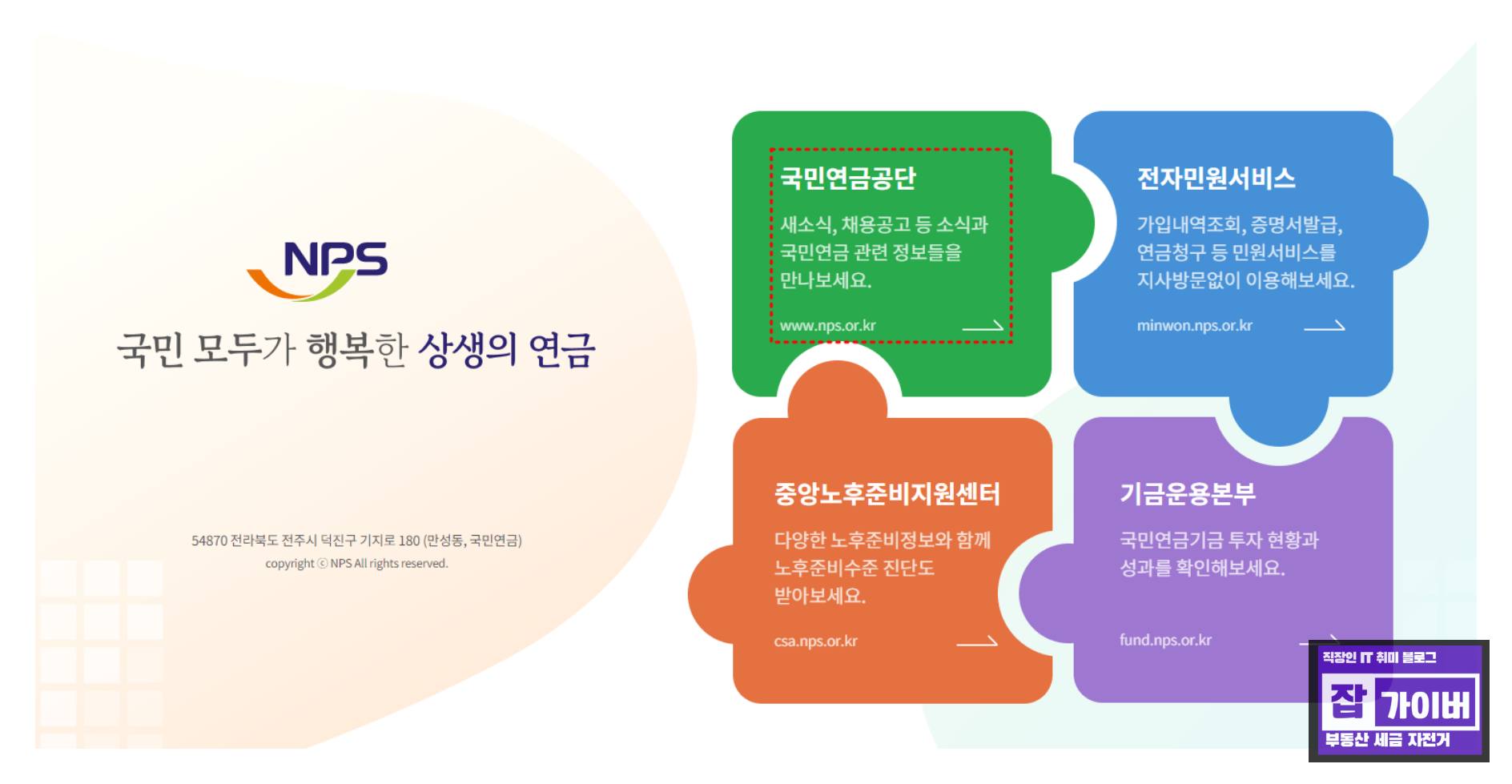 NPS

국민 모두가 행복한 상생의 연금

54870 전라북도 전주시 덕진구 기지로 180 (만성동, 국민연금)
copyright ⓒ NPS All rights reserved.

국민연금공단

새소식, 채용공고 등 소식과 국민연금 관련 정보들을 만나보세요.

www.nps.or.kr

전자민원서비스

가입내역조회, 증명서발급, 연금청구 등 민원서비스를 지사방문없이 이용해보세요.

minwon.nps.or.kr

중앙노후준비지원센터

다양한 노후준비정보와 함께 노후준비수준 진단도 받아보세요.

csa.nps.or.kr

기금운용본부

국민연금기금 투자 현황과 성과를 확인해보세요.

fund.nps.or.kr

직장인 IT 취미 블로그
잡 가이버
부동산 세금 자전거